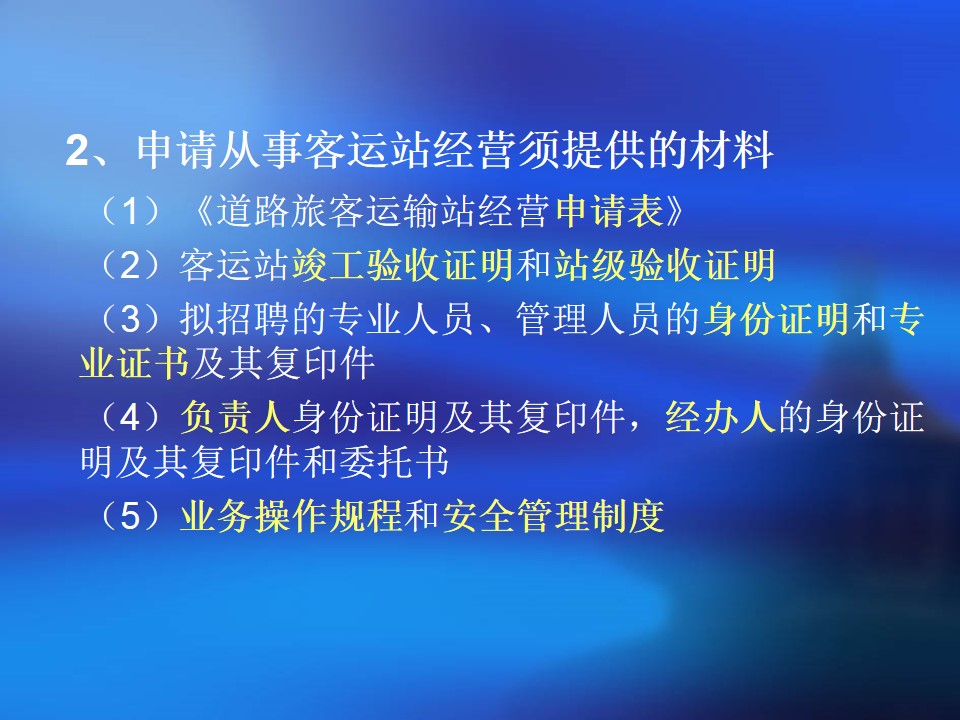 2、申请从事客运站经营须提供的材料

（1）《道路旅客运输站经营申请表》

（2）客运站竣工验收证明和站级验收证明

（3）拟招聘的专业人员、管理人员的身份证明和专业证书及其复印件

（4）负责人身份证明及其复印件，经办人的身份证明及其复印件和委托书

（5）业务操作规程和安全管理制度